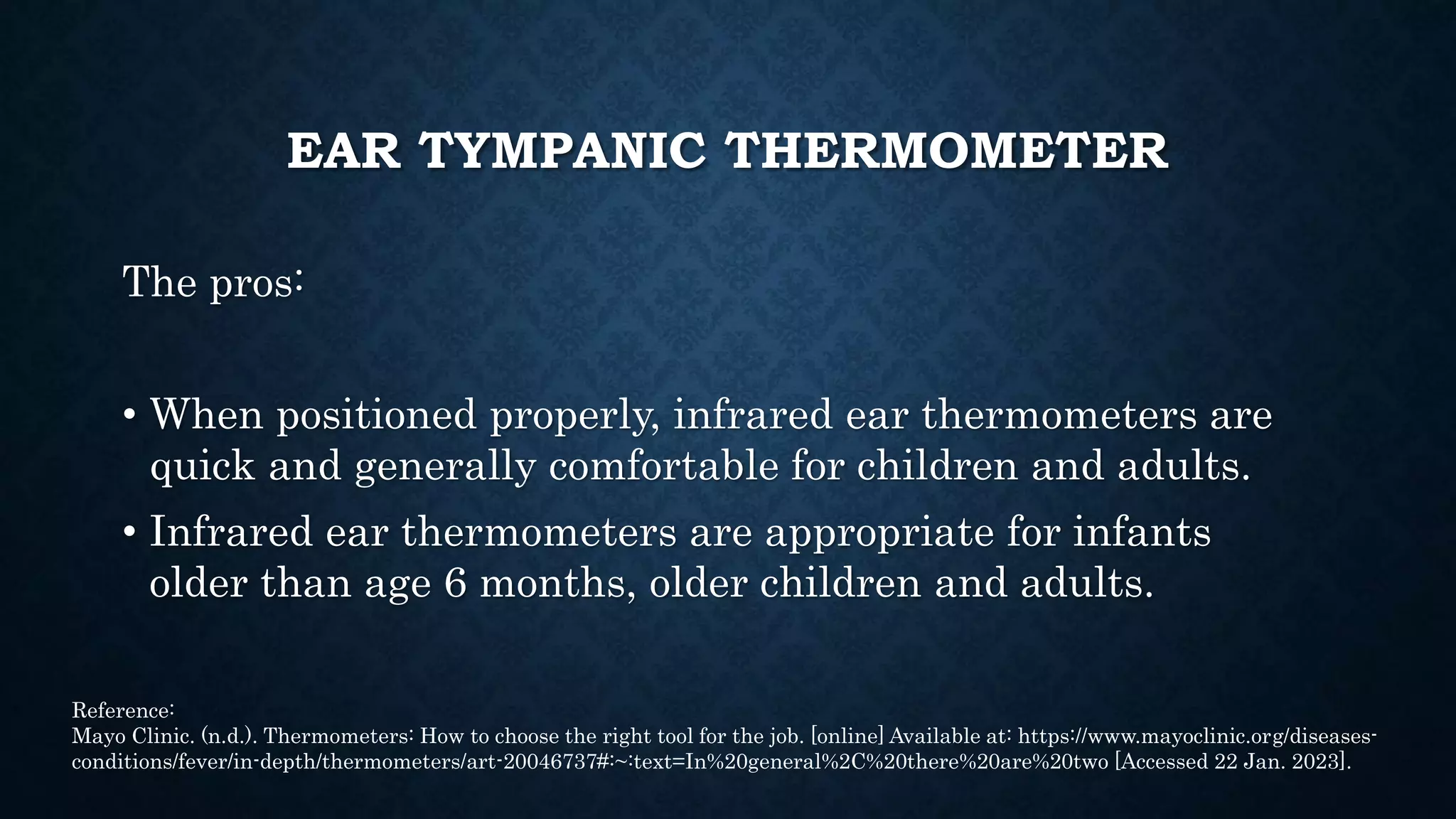 EAR TYMPANIC THERMOMETER

The pros:

• When positioned properly, infrared ear thermometers are quick and generally comfortable for children and adults.

• Infrared ear thermometers are appropriate for infants older than age 6 months, older children and adults.

Reference:
Mayo Clinic. (n.d.). Thermometers: How to choose the right tool for the job. [online] Available at: https://www.mayoclinic.org/diseases-conditions/fever/in-depth/thermometers/art-20046737#:~:text=In%20general%2C%20there%20are%20two [Accessed 22 Jan. 2023].